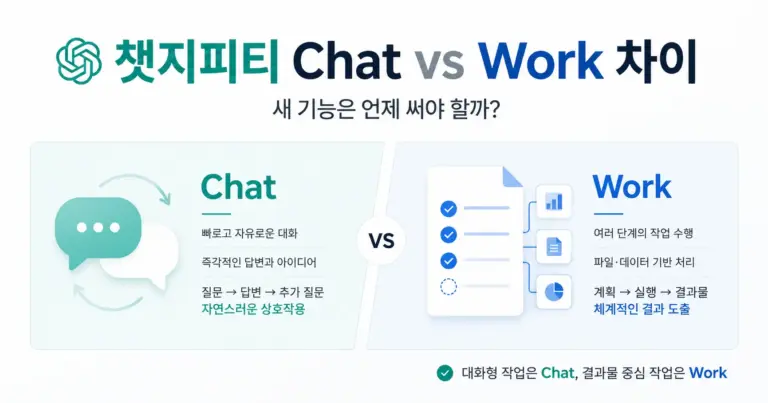 챗지피티 Chat vs Work 차이

새 기능은 언제 써야 할까?

Chat

빠르고 자유로운 대화

즉각적인 답변과 아이디어

질문 → 답변 → 추가 질문
자연스러운 상호작용

VS

Work

여러 단계의 작업 수행

파일·데이터 기반 처리

계획 → 실행 → 결과물
체계적인 결과 도출

대화형 작업은 Chat, 결과물 중심 작업은 Work